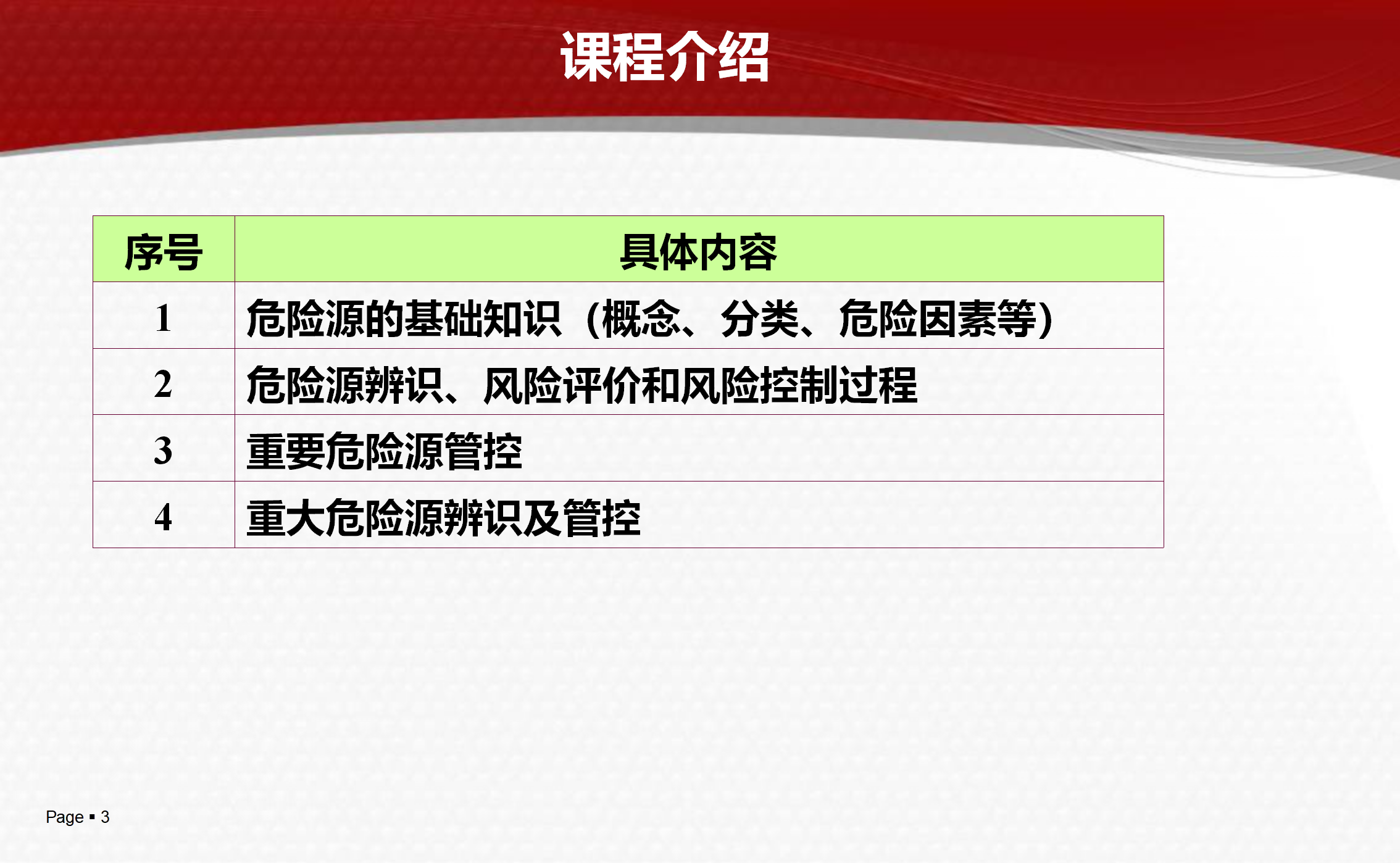 课程介绍

| 序号 | 具体内容 |
|---|---|
| 1 | 危险源的基础知识（概念、分类、危险因素等） |
| 2 | 危险源辨识、风险评价和风险控制过程 |
| 3 | 重要危险源管控 |
| 4 | 重大危险源辨识及管控 |

Page ▪ 3